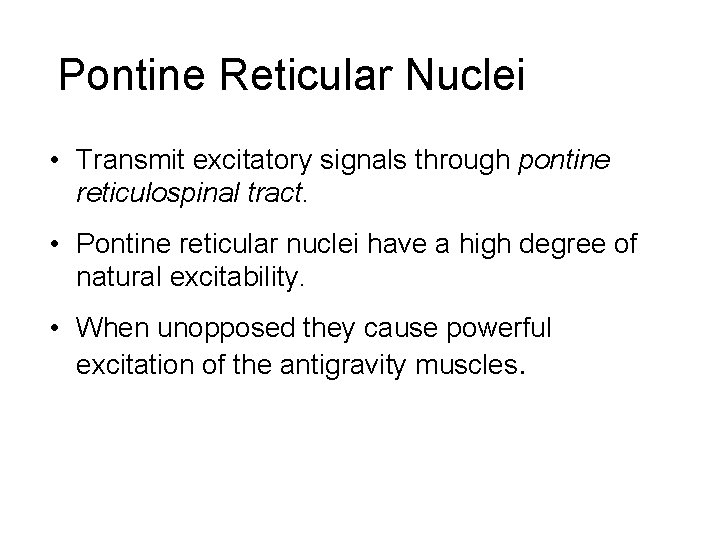 Pontine Reticular Nuclei

• Transmit excitatory signals through pontine reticulospinal tract.

• Pontine reticular nuclei have a high degree of natural excitability.

• When unopposed they cause powerful excitation of the antigravity muscles.